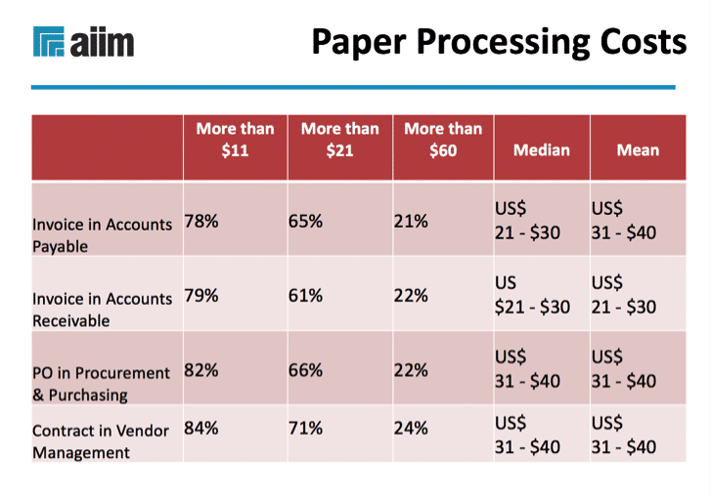 aiim

Paper Processing Costs

| | More than \$11 | More than \$21 | More than \$60 | Median | Mean |
|---|---|---|---|---|---|
| Invoice in Accounts Payable | 78% | 65% | 21% | US\$ 21 - \$30 | US\$ 31 - \$40 |
| Invoice in Accounts Receivable | 79% | 61% | 22% | US \$21 - \$30 | US\$ 21 - \$30 |
| PO in Procurement & Purchasing | 82% | 66% | 22% | US\$ 31 - \$40 | US\$ 31 - \$40 |
| Contract in Vendor Management | 84% | 71% | 24% | US\$ 31 - \$40 | US\$ 31 - \$40 |